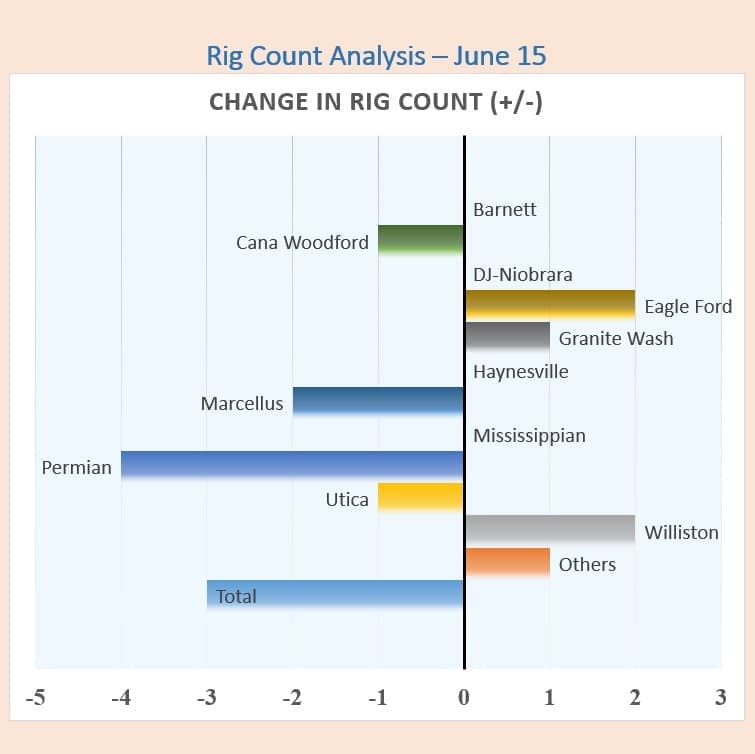 Rig Count Analysis – June 15

CHANGE IN RIG COUNT (+/-)

Barnett
Cana Woodford
DJ-Niobrara
Eagle Ford
Granite Wash
Haynesville
Marcellus
Mississippian
Permian
Utica
Williston
Others
Total

-5 -4 -3 -2 -1 0 1 2 3